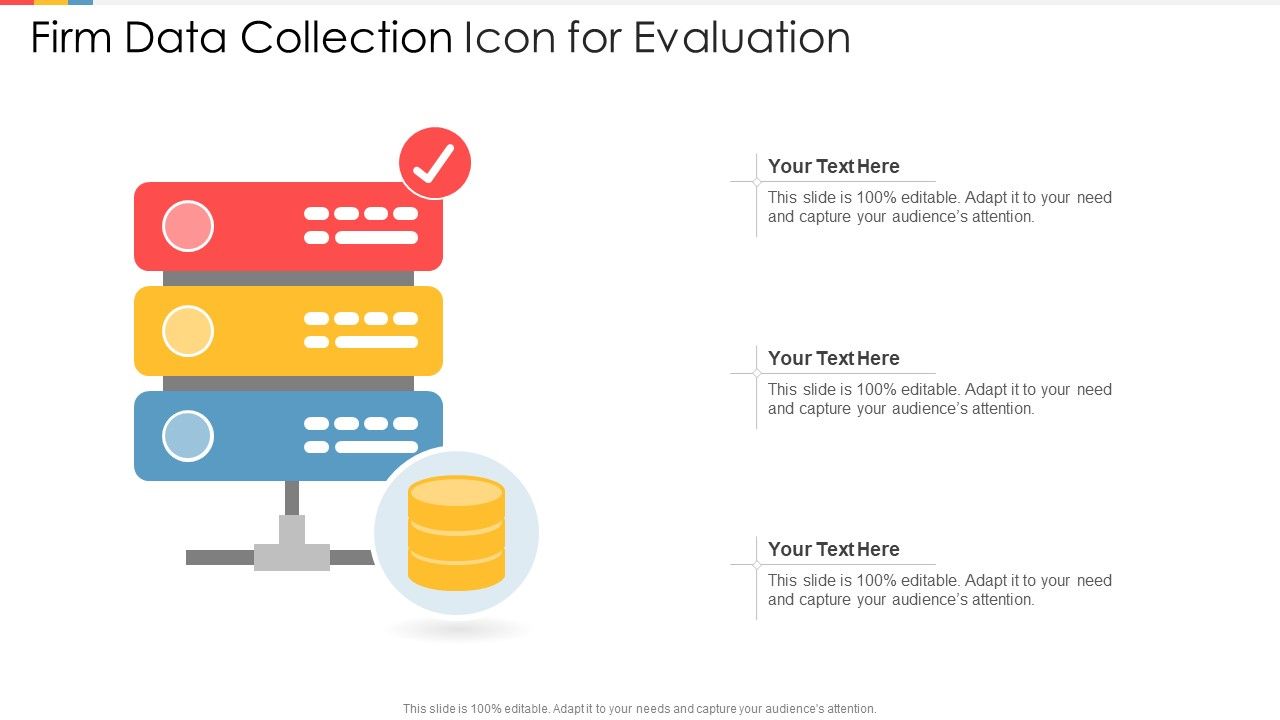 Firm Data Collection Icon for Evaluation

Your Text Here
This slide is 100% editable. Adapt it to your need and capture your audience's attention.

Your Text Here
This slide is 100% editable. Adapt it to your need and capture your audience's attention.

Your Text Here
This slide is 100% editable. Adapt it to your need and capture your audience's attention.

This slide is 100% editable. Adapt it to your needs and capture your audience's attention.